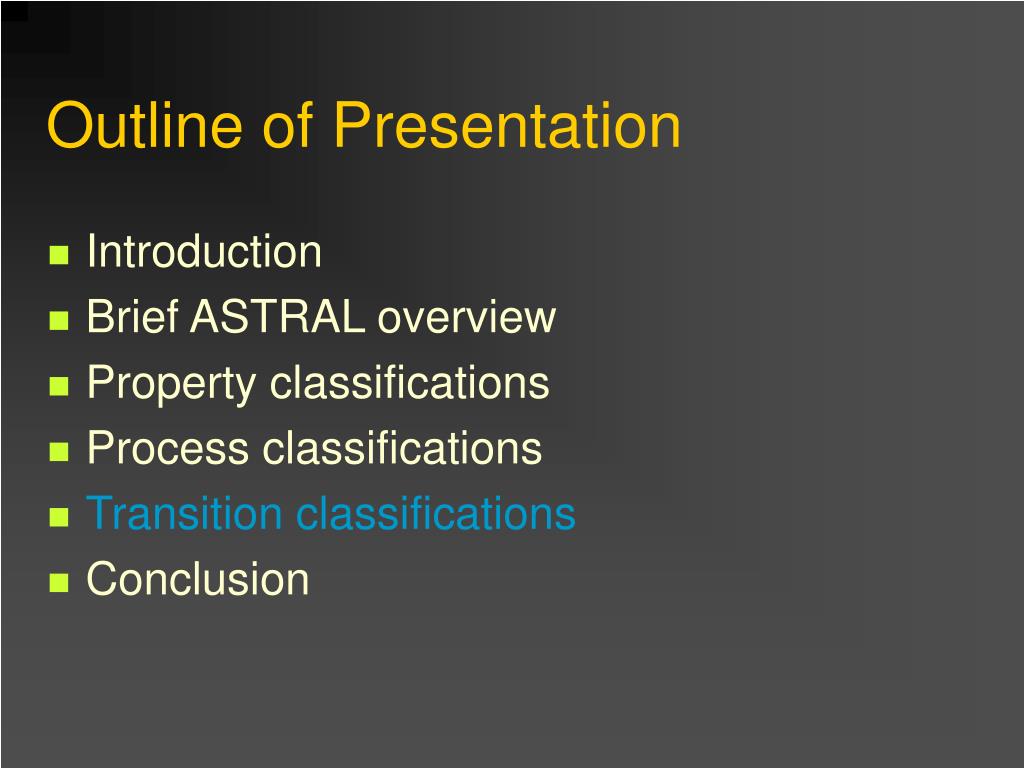 Outline of Presentation

- Introduction
- Brief ASTRAL overview
- Property classifications
- Process classifications
- Transition classifications
- Conclusion